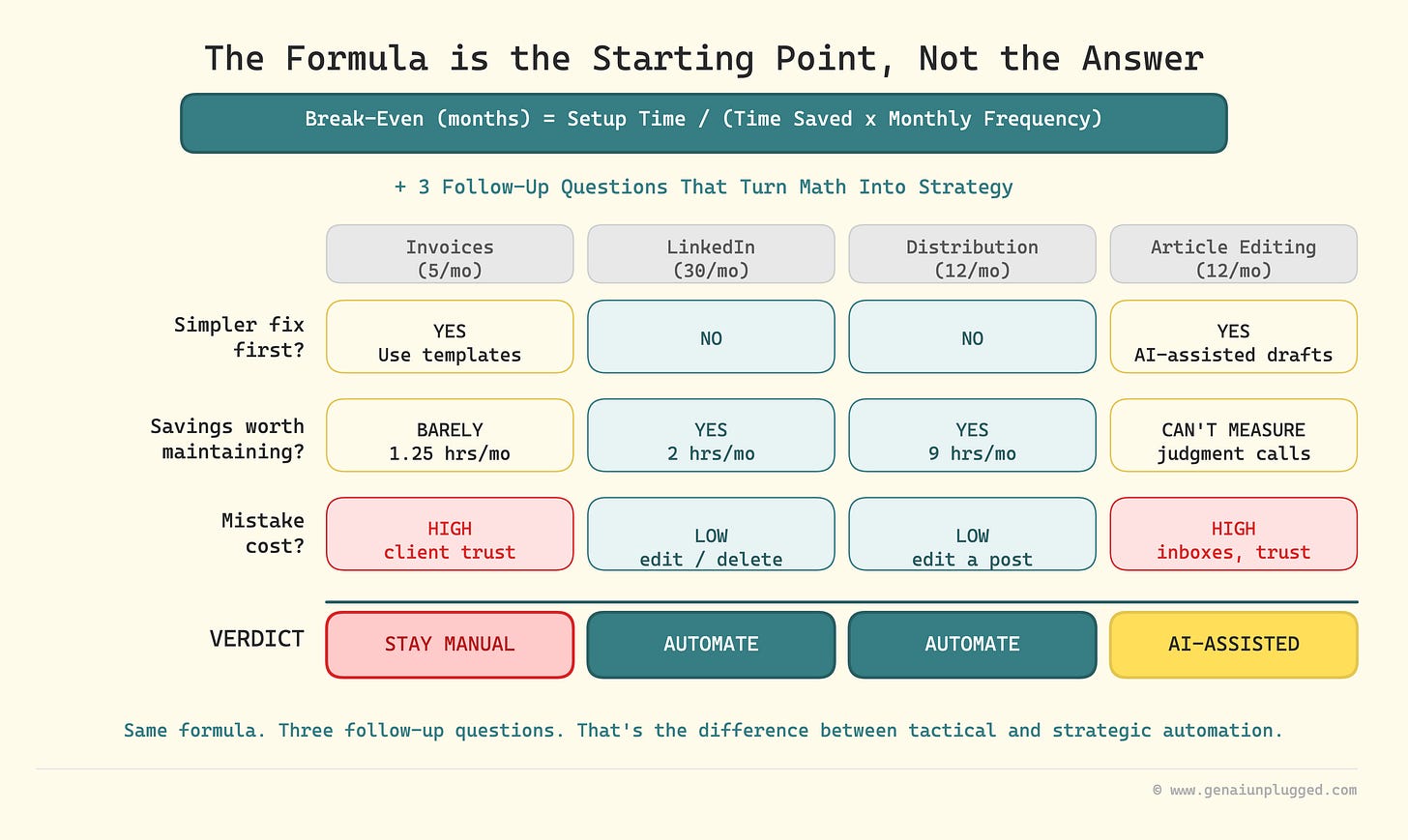 The Formula is the Starting Point, Not the Answer

Break-Even (months) = Setup Time / (Time Saved x Monthly Frequency)

+ 3 Follow-Up Questions That Turn Math Into Strategy

| | Invoices (5/mo) | LinkedIn (30/mo) | Distribution (12/mo) | Article Editing (12/mo) |
|---|---|---|---|---|
| Simpler fix first? | YES Use templates | NO | NO | YES AI-assisted drafts |
| Savings worth maintaining? | BARELY 1.25 hrs/mo | YES 2 hrs/mo | YES 9 hrs/mo | CAN'T MEASURE judgment calls |
| Mistake cost? | HIGH client trust | LOW edit / delete | LOW edit a post | HIGH inboxes, trust |
| VERDICT | STAY MANUAL | AUTOMATE | AUTOMATE | AI-ASSISTED |

Same formula. Three follow-up questions. That's the difference between tactical and strategic automation.

© www.genaiunplugged.com